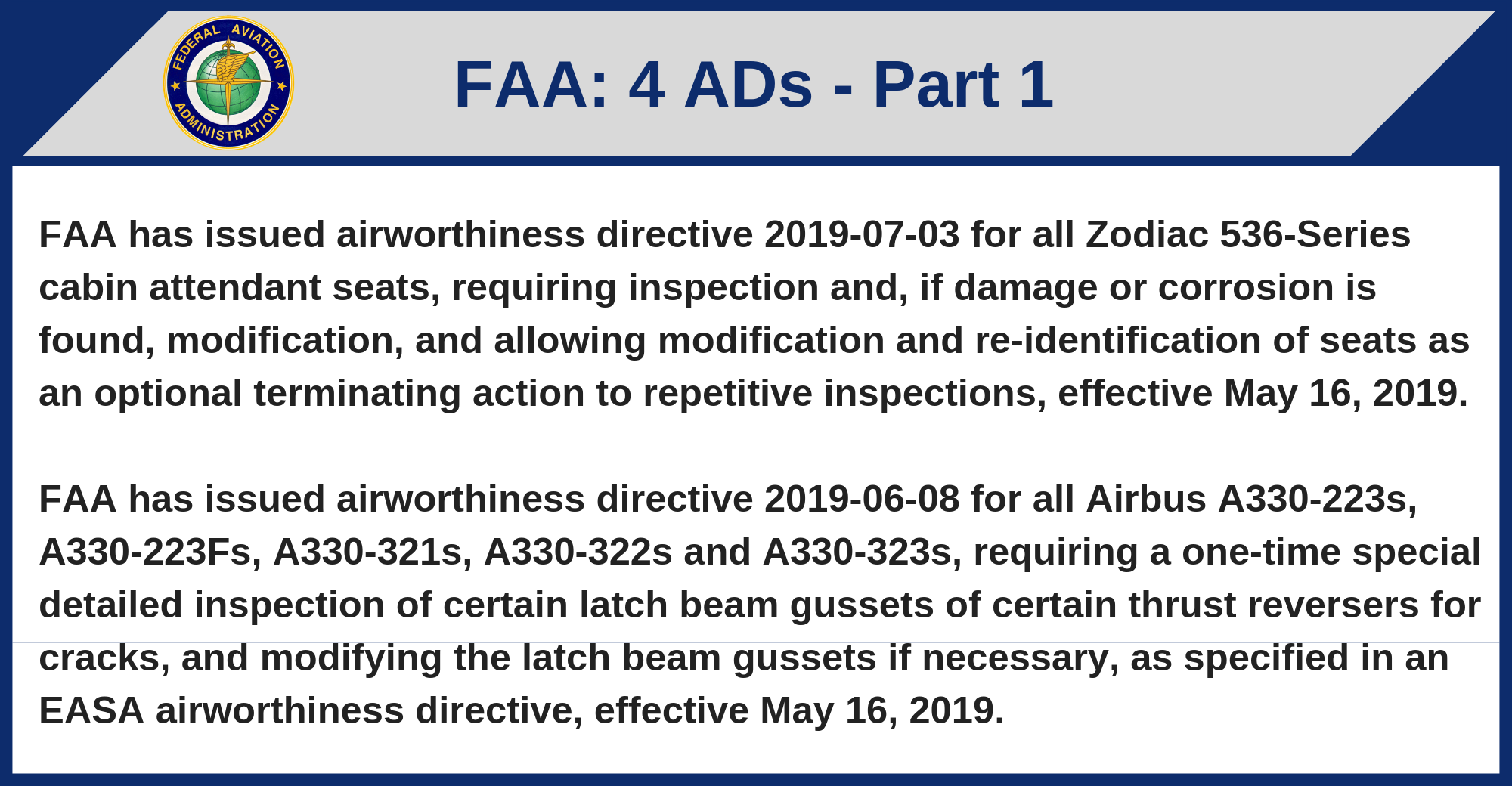 FEDERAL AVIATION ADMINISTRATION

FAA: 4 ADs - Part 1

FAA has issued airworthiness directive 2019-07-03 for all Zodiac 536-Series cabin attendant seats, requiring inspection and, if damage or corrosion is found, modification, and allowing modification and re-identification of seats as an optional terminating action to repetitive inspections, effective May 16, 2019.

FAA has issued airworthiness directive 2019-06-08 for all Airbus A330-223s, A330-223Fs, A330-321s, A330-322s and A330-323s, requiring a one-time special detailed inspection of certain latch beam gussets of certain thrust reversers for cracks, and modifying the latch beam gussets if necessary, as specified in an EASA airworthiness directive, effective May 16, 2019.